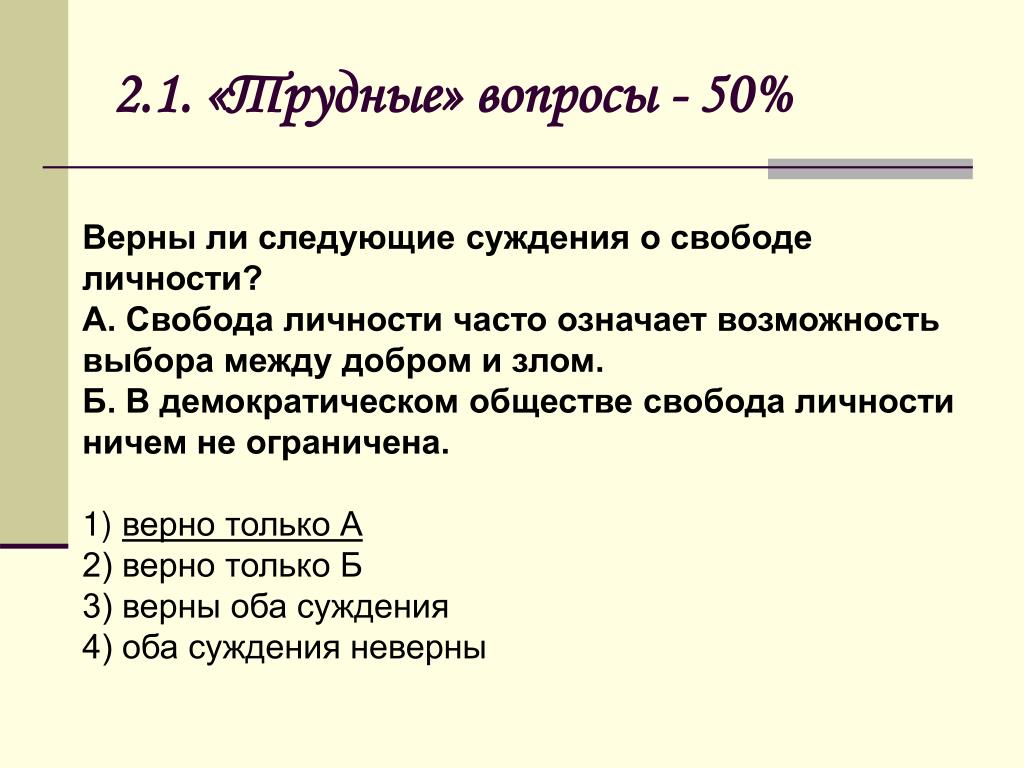 2.1. «Трудные» вопросы - 50%

Верны ли следующие суждения о свободе личности?
А. Свобода личности часто означает возможность выбора между добром и злом.
Б. В демократическом обществе свобода личности ничем не ограничена.

1) верно только А
2) верно только Б
3) верны оба суждения
4) оба суждения неверны